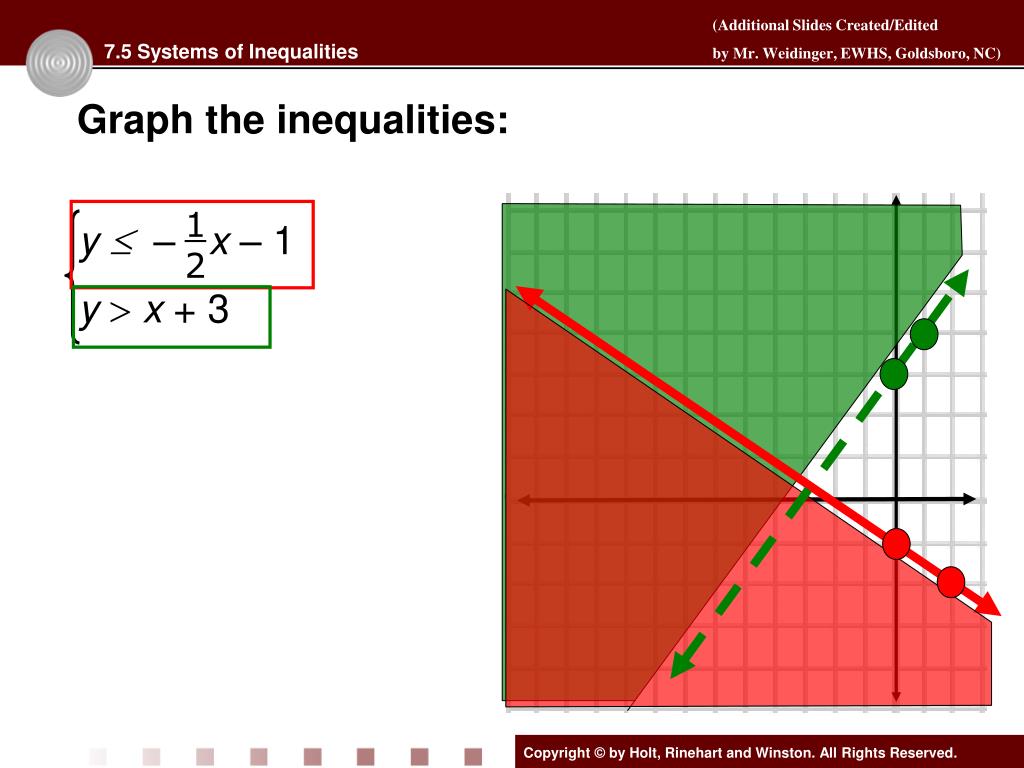 7.5 Systems of Inequalities

(Additional Slides Created/Edited by Mr. Weidinger, EWHS, Goldsboro, NC)

Graph the inequalities:

$\begin{cases} y \leq -\frac{1}{2}x - 1 \\ y > x + 3 \end{cases}$

Copyright © by Holt, Rinehart and Winston. All Rights Reserved.